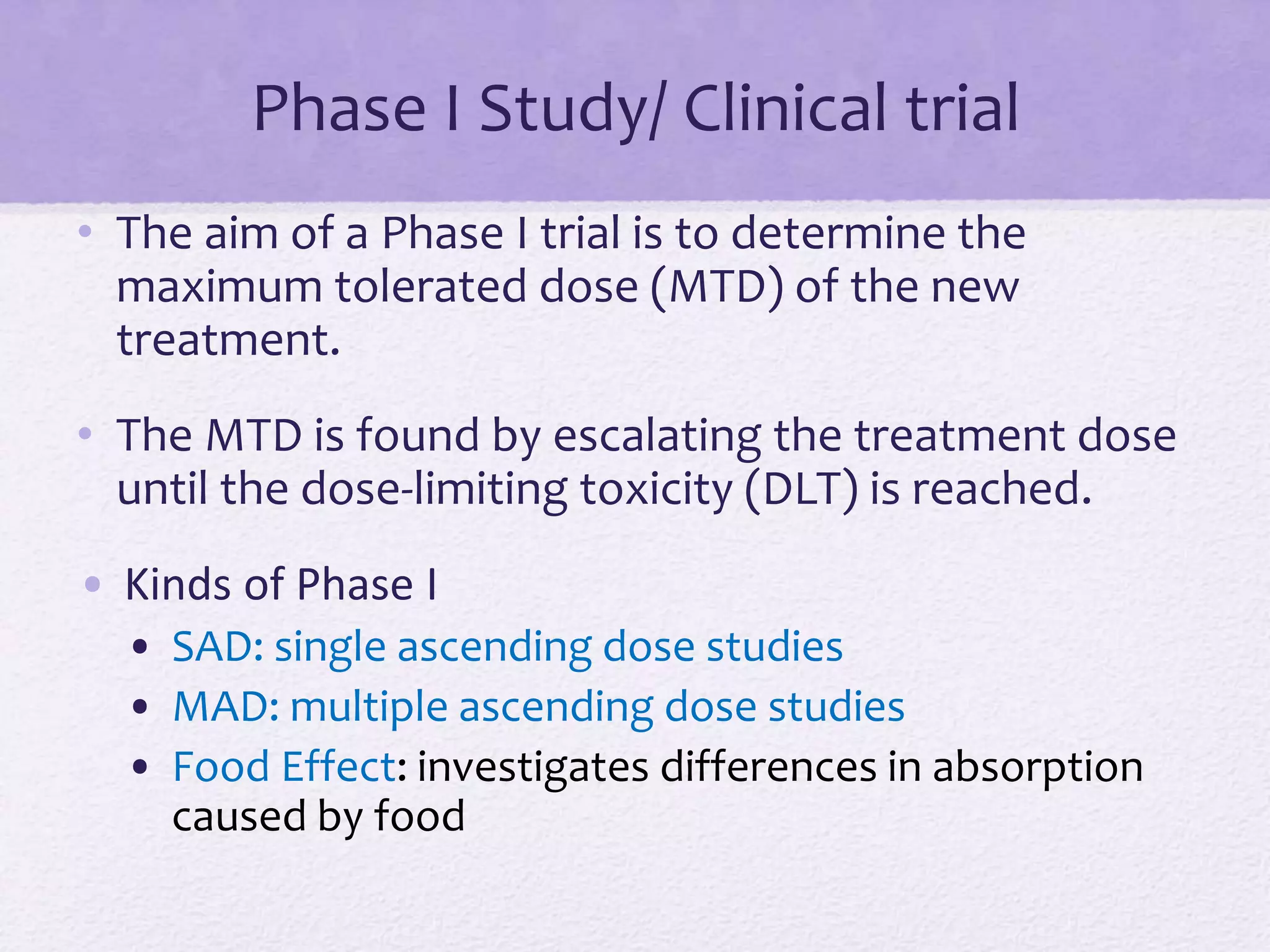 Phase I Study/ Clinical trial

• The aim of a Phase I trial is to determine the maximum tolerated dose (MTD) of the new treatment.

• The MTD is found by escalating the treatment dose until the dose-limiting toxicity (DLT) is reached.

• Kinds of Phase I
  • SAD: single ascending dose studies
  • MAD: multiple ascending dose studies
  • Food Effect: investigates differences in absorption caused by food